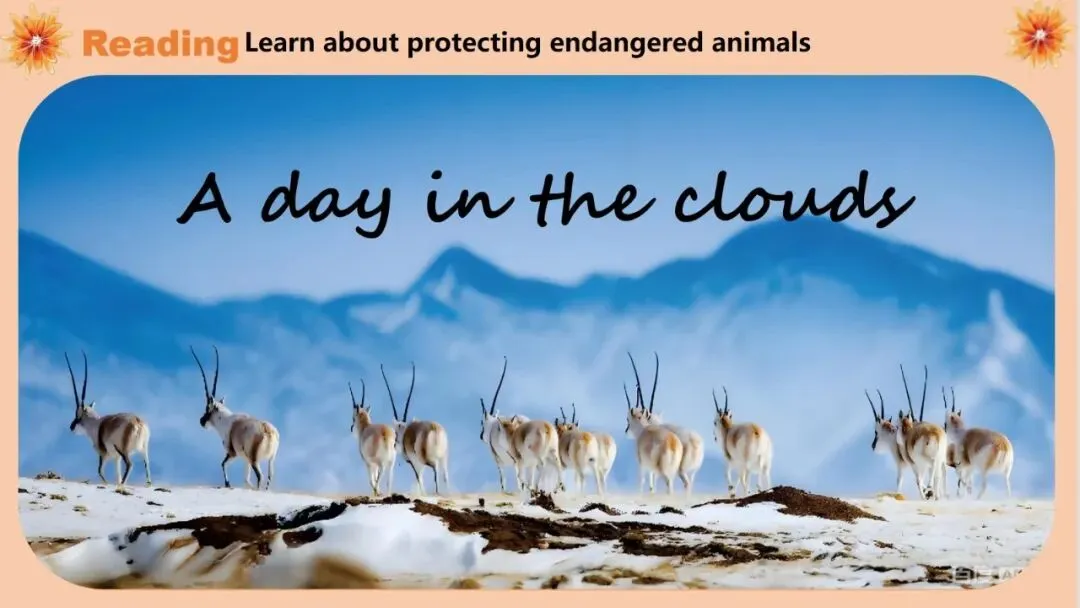 Reading Learn about protecting endangered animals

A day in the clouds